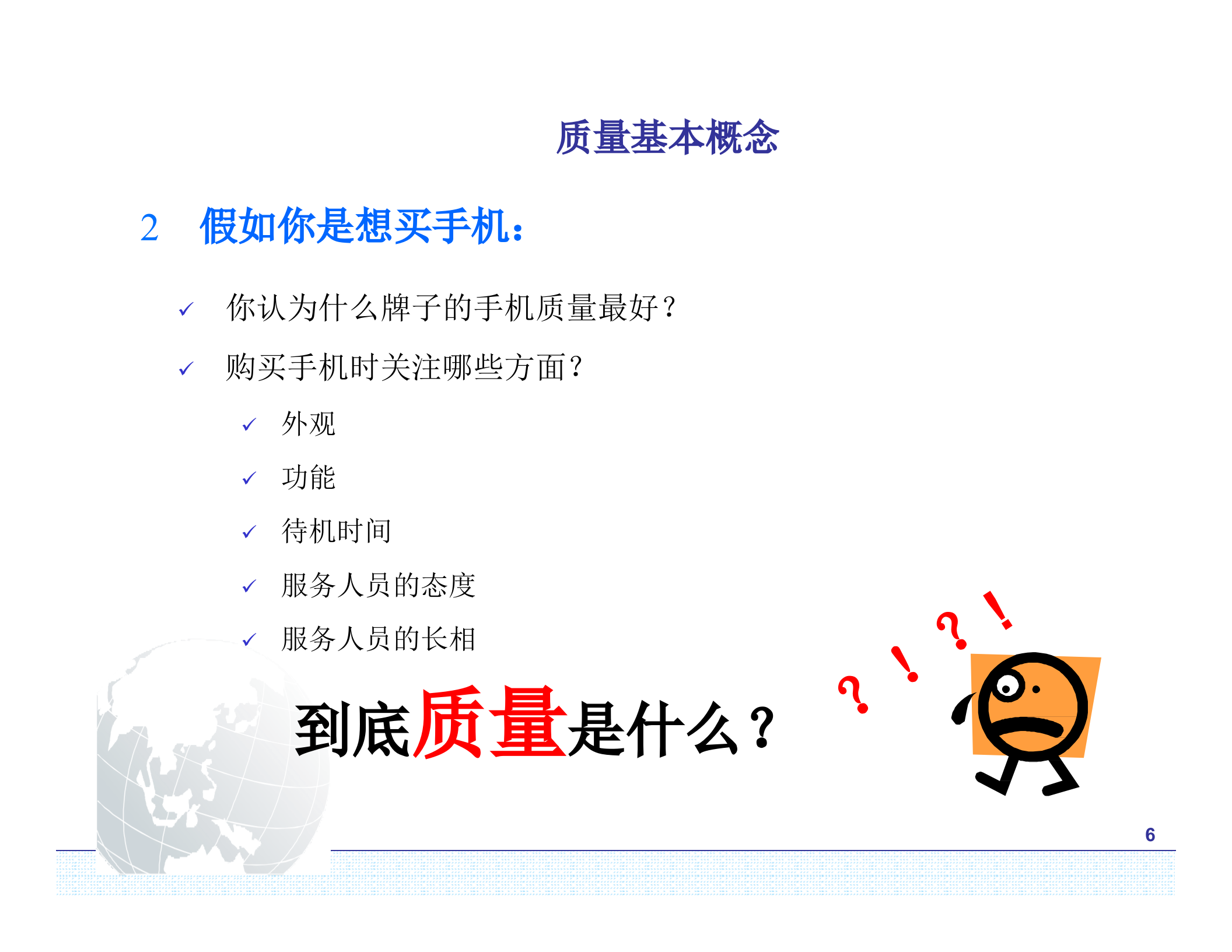 质量基本概念

2 假如你是想买手机：

✓ 你认为什么牌子的手机质量最好？

✓ 购买手机时关注哪些方面？

✓ 外观

✓ 功能

✓ 待机时间

✓ 服务人员的态度

✓ 服务人员的长相

到底质量是什么？

? ! ? !

6